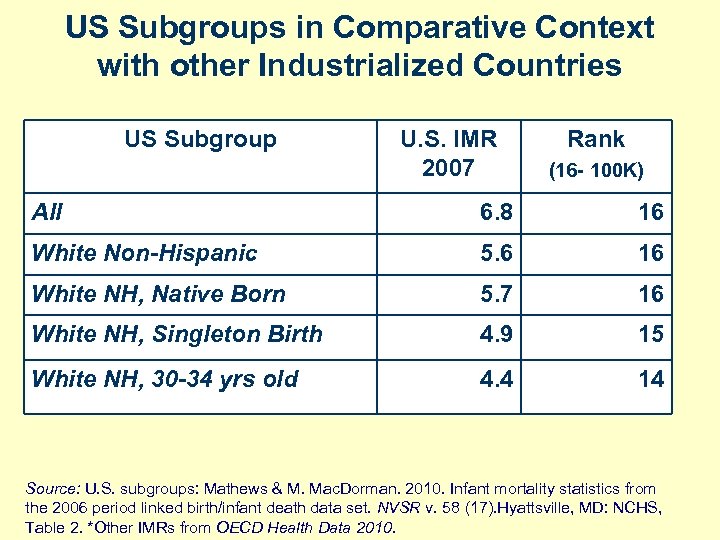 US Subgroups in Comparative Context with other Industrialized Countries

| US Subgroup | U.S. IMR 2007 | Rank (16- 100K) |
|---|---|---|
| All | 6.8 | 16 |
| White Non-Hispanic | 5.6 | 16 |
| White NH, Native Born | 5.7 | 16 |
| White NH, Singleton Birth | 4.9 | 15 |
| White NH, 30-34 yrs old | 4.4 | 14 |

Source: U.S. subgroups: Mathews & M. MacDorman. 2010. Infant mortality statistics from the 2006 period linked birth/infant death data set. NVSR v. 58 (17).Hyattsville, MD: NCHS, Table 2. *Other IMRs from OECD Health Data 2010.